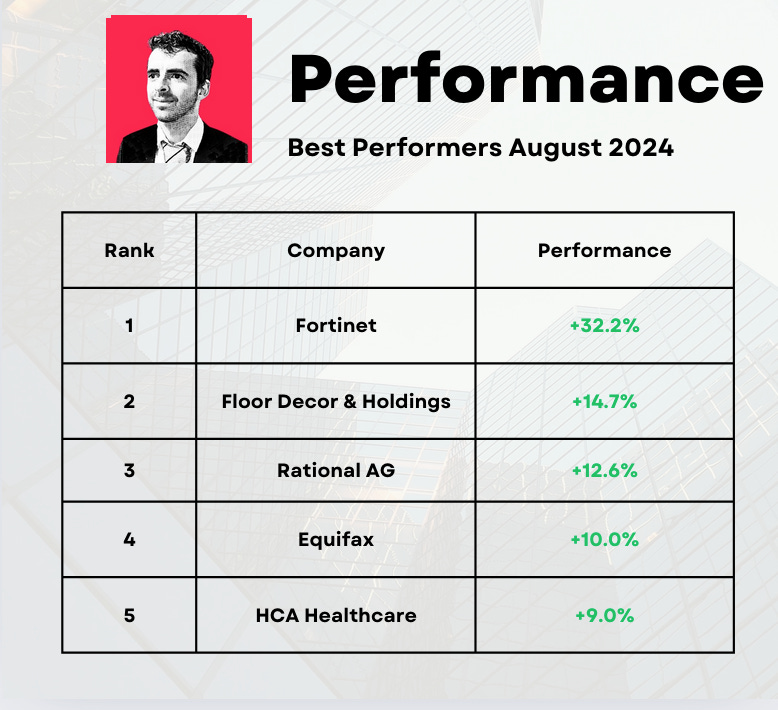 Performance

Best Performers August 2024

| Rank | Company | Performance |
|---|---|---|
| 1 | Fortinet | +32.2% |
| 2 | Floor Decor & Holdings | +14.7% |
| 3 | Rational AG | +12.6% |
| 4 | Equifax | +10.0% |
| 5 | HCA Healthcare | +9.0% |